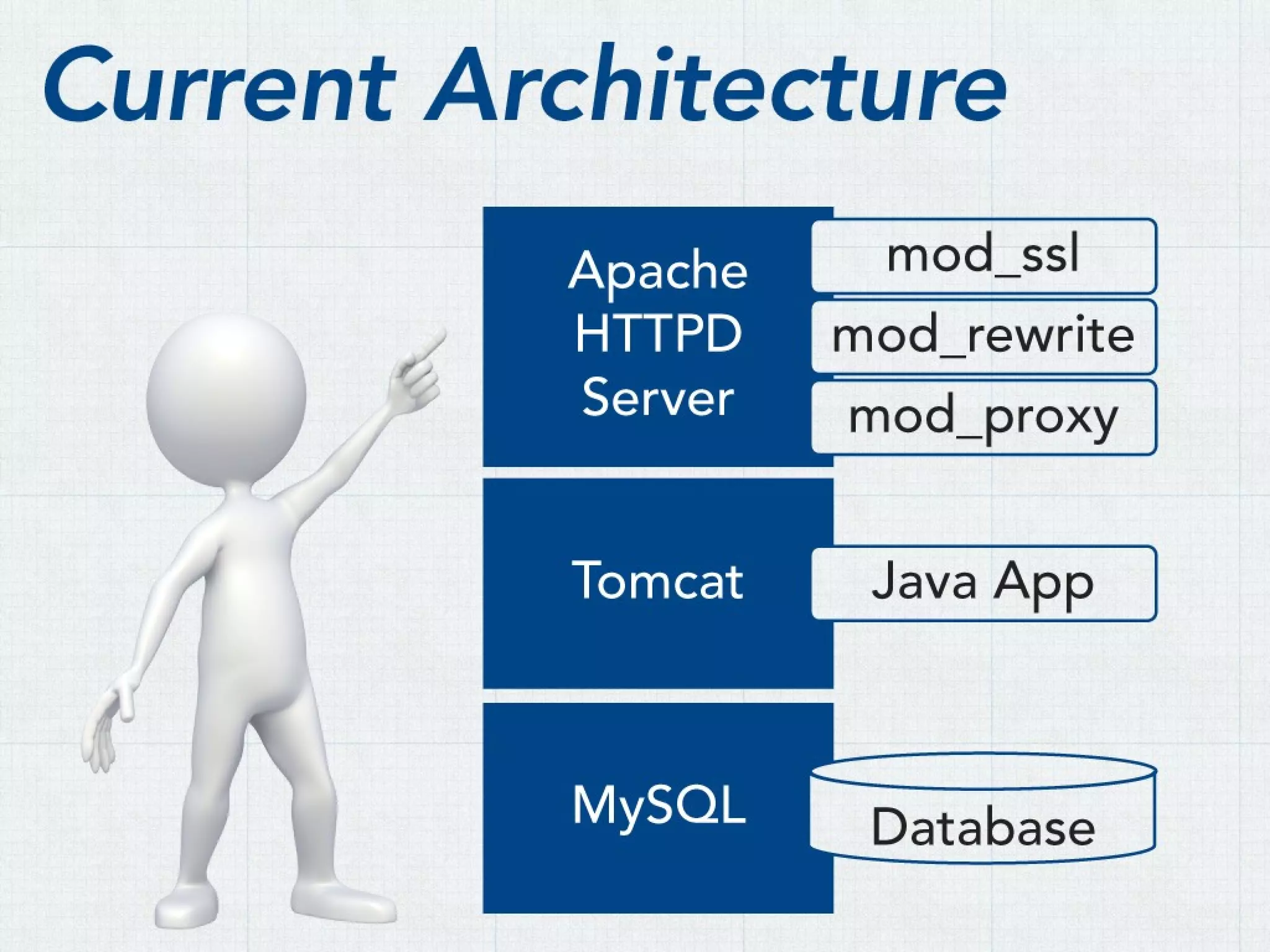 Current Architecture

Apache HTTPD Server

mod_ssl

mod_rewrite

mod_proxy

Tomcat

Java App

MySQL

Database